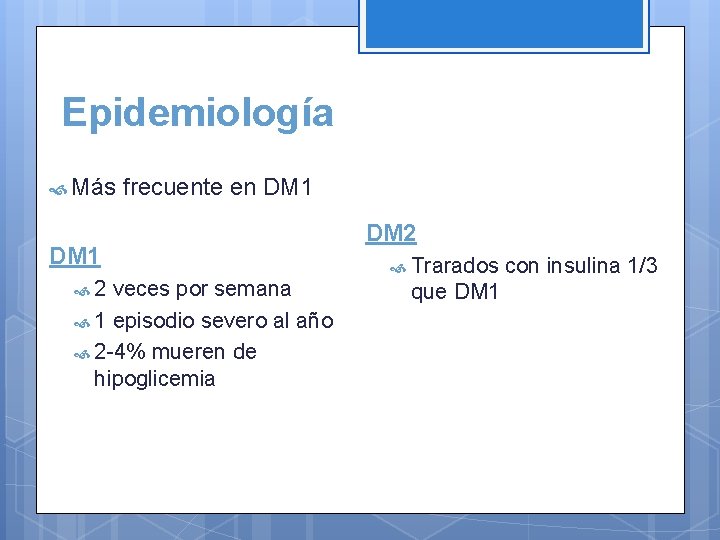 Epidemiología

Más frecuente en DM1

DM1

2 veces por semana

1 episodio severo al año

2-4% mueren de hipoglicemia

DM2

Trarados con insulina 1/3 que DM1